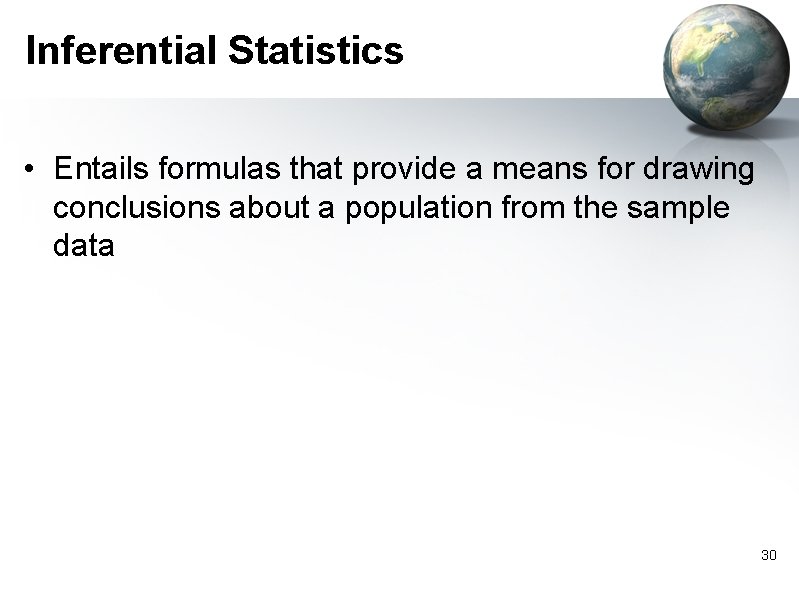 Inferential Statistics

• Entails formulas that provide a means for drawing conclusions about a population from the sample data

30